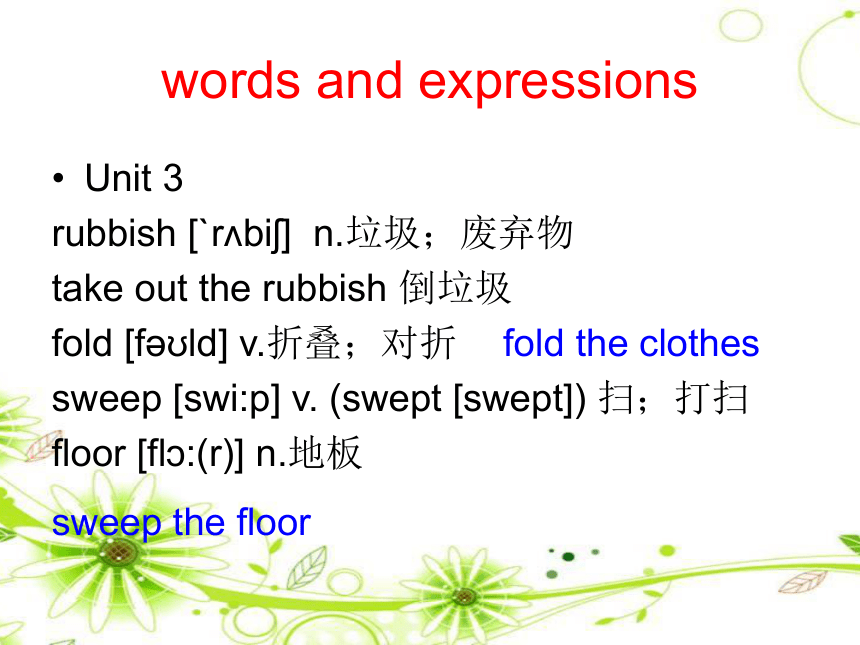 words and expressions

• Unit 3

rubbish [`rʌbiʃ] n.垃圾；废弃物

take out the rubbish 倒垃圾

fold [fəʊld] v.折叠；对折 fold the clothes

sweep [swi:p] v. (swept [swept]) 扫；打扫

floor [flɔ:(r)] n.地板

sweep the floor